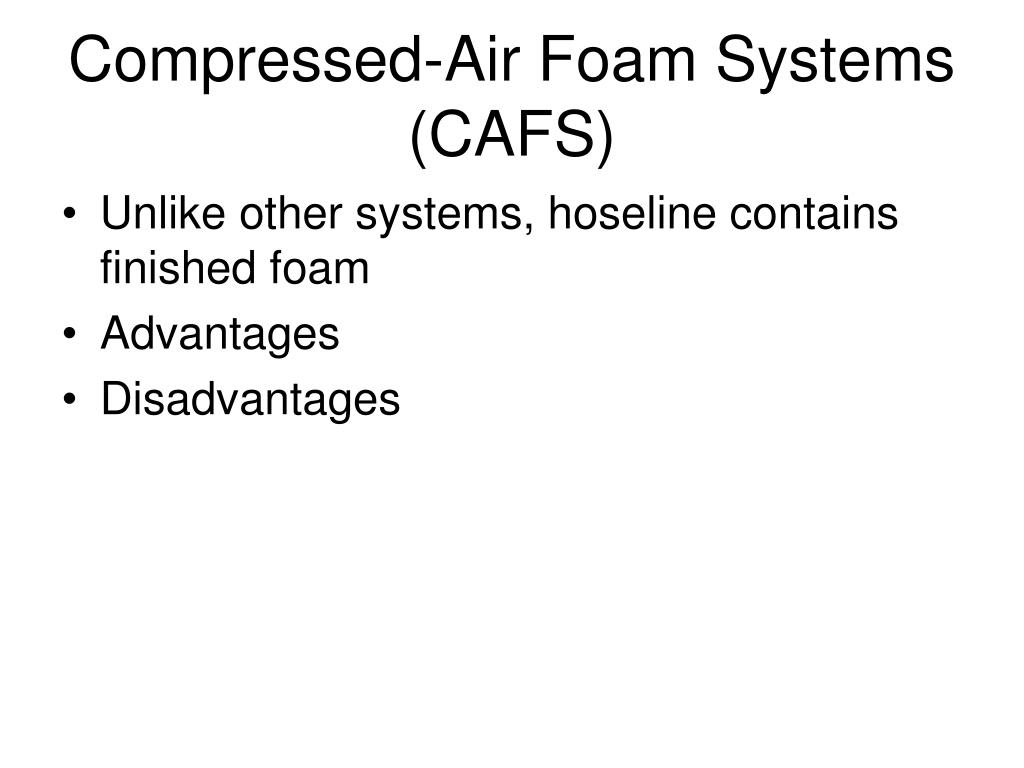 Compressed-Air Foam Systems (CAFS)

• Unlike other systems, hoseline contains finished foam
• Advantages
• Disadvantages